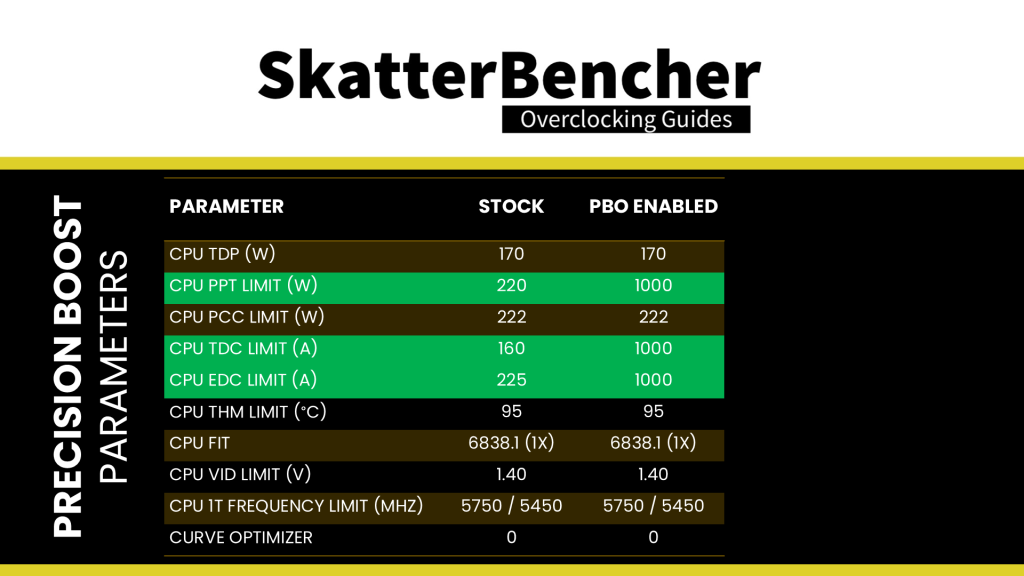 SkatterBencher
Overclocking Guides

PRECISION BOOST
PARAMETERS

| PARAMETER | STOCK | PBO ENABLED |
|---|---|---|
| CPU TDP (W) | 170 | 170 |
| CPU PPT LIMIT (W) | 220 | 1000 |
| CPU PCC LIMIT (W) | 222 | 222 |
| CPU TDC LIMIT (A) | 160 | 1000 |
| CPU EDC LIMIT (A) | 225 | 1000 |
| CPU THM LIMIT (°C) | 95 | 95 |
| CPU FIT | 6838.1 (1X) | 6838.1 (1X) |
| CPU VID LIMIT (V) | 1.40 | 1.40 |
| CPU 1T FREQUENCY LIMIT (MHZ) | 5750 / 5450 | 5750 / 5450 |
| CURVE OPTIMIZER | 0 | 0 |